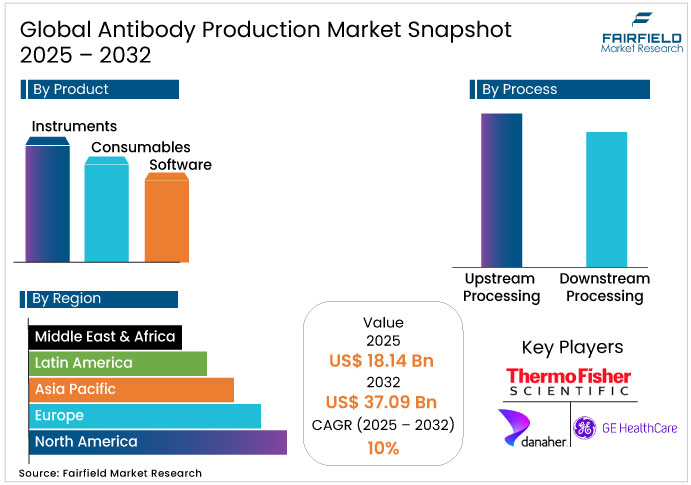 Global Antibody Production Market Snapshot 2025 – 2032

FAIRFIELD Market Research

By Product

Instruments

Consumables

Software

By Process

Upstream Processing

Downstream Processing

By Region

Middle East & Africa

Latin America

Asia Pacific

Europe

North America

Value
2025
US$ 18.14 Bn
2032
US$ 37.09 Bn
CAGR (2025 – 2032)
10%

Key Players

ThermoFisher SCIENTIFIC

danaher

GE HealthCare

Source: Fairfield Market Research